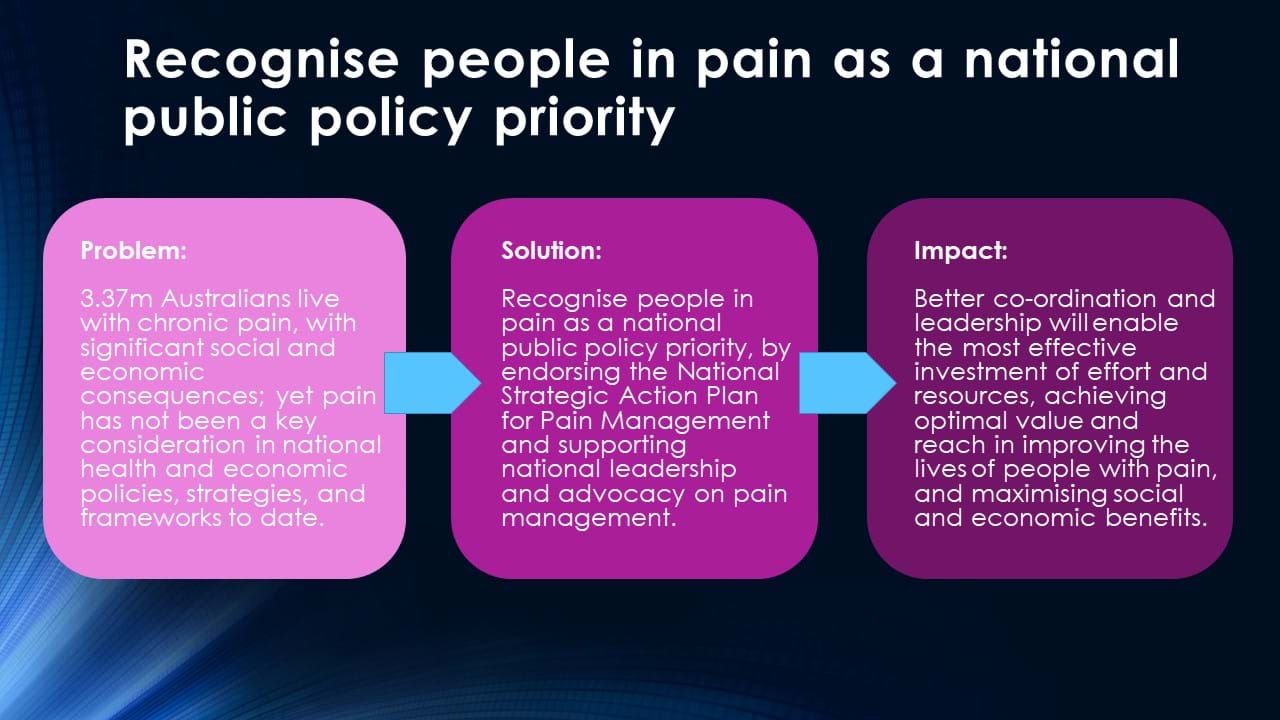 Recognise people in pain as a national public policy priority

Problem:

3.37m Australians live with chronic pain, with significant social and economic consequences; yet pain has not been a key consideration in national health and economic policies, strategies, and frameworks to date.

Solution:

Recognise people in pain as a national public policy priority, by endorsing the National Strategic Action Plan for Pain Management and supporting national leadership and advocacy on pain management.

Impact:

Better co-ordination and leadership will enable the most effective investment of effort and resources, achieving optimal value and reach in improving the lives of people with pain, and maximising social and economic benefits.